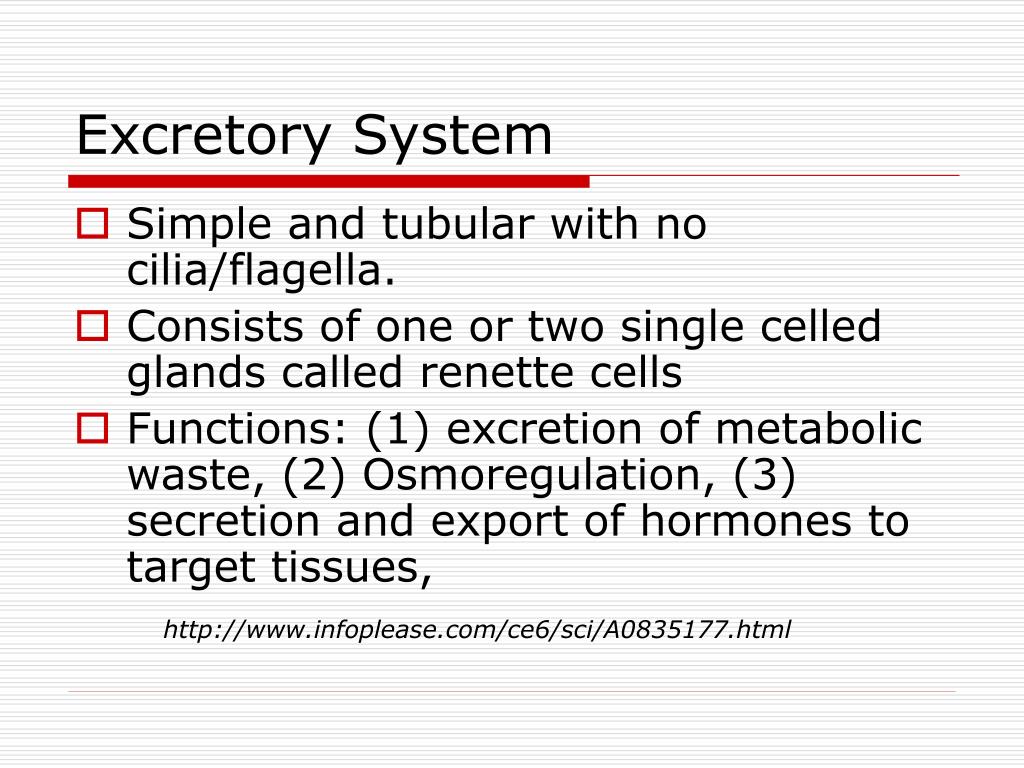 Excretory System

Simple and tubular with no cilia/flagella.

Consists of one or two single celled glands called renette cells

Functions: (1) excretion of metabolic waste, (2) Osmoregulation, (3) secretion and export of hormones to target tissues,

http://www.infoplease.com/ce6/sci/A0835177.html